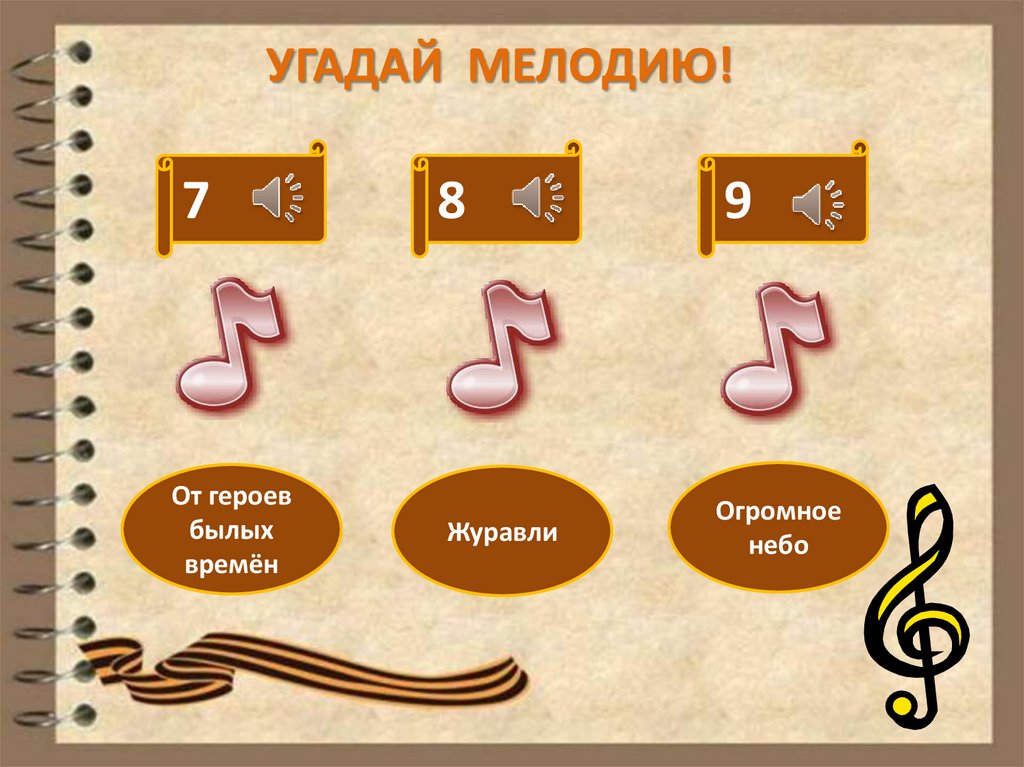 УГАДАЙ МЕЛОДИЮ!

7

8

9

От героев былых времён

Журавли

Огромное небо